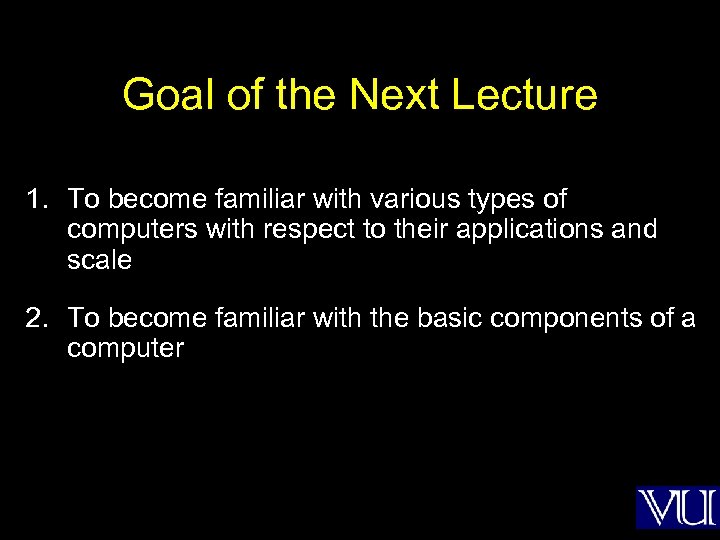 Goal of the Next Lecture

1. To become familiar with various types of computers with respect to their applications and scale

2. To become familiar with the basic components of a computer

VU